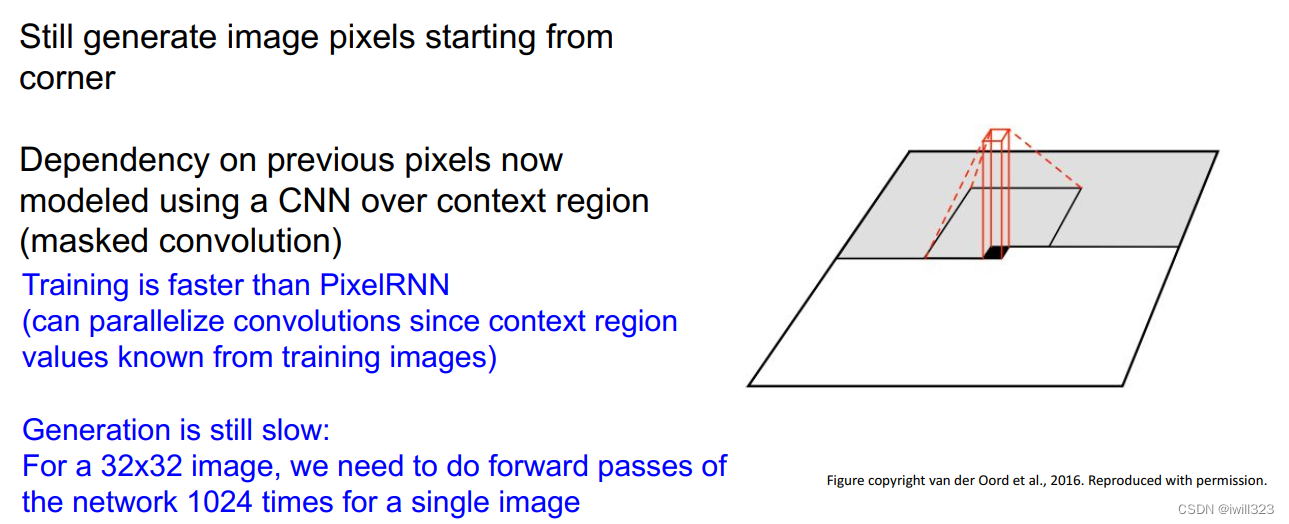 Still generate image pixels starting from corner

Dependency on previous pixels now modeled using a CNN over context region (masked convolution)

Training is faster than PixelRNN (can parallelize convolutions since context region values known from training images)

Generation is still slow:
For a 32x32 image, we need to do forward passes of the network 1024 times for a single image

Figure copyright van der Oord et al., 2016. Reproduced with permission.

CSDN @iwill323